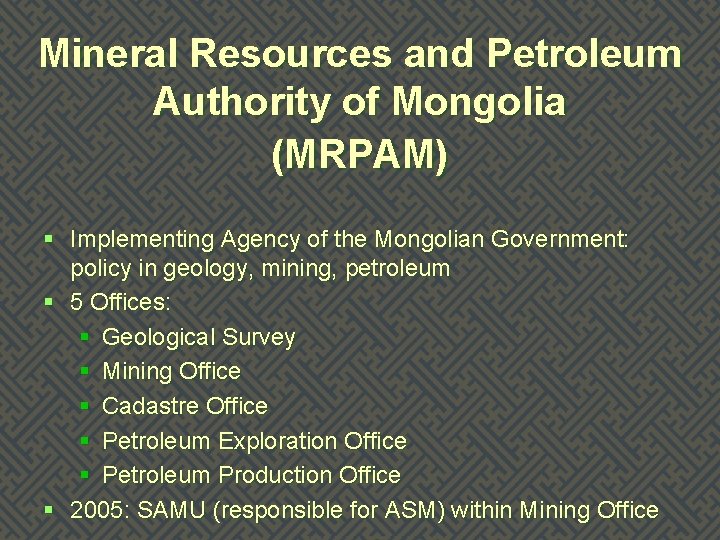 Mineral Resources and Petroleum Authority of Mongolia (MRPAM)

- Implementing Agency of the Mongolian Government: policy in geology, mining, petroleum
- 5 Offices:
  - Geological Survey
  - Mining Office
  - Cadastre Office
  - Petroleum Exploration Office
  - Petroleum Production Office
- 2005: SAMU (responsible for ASM) within Mining Office